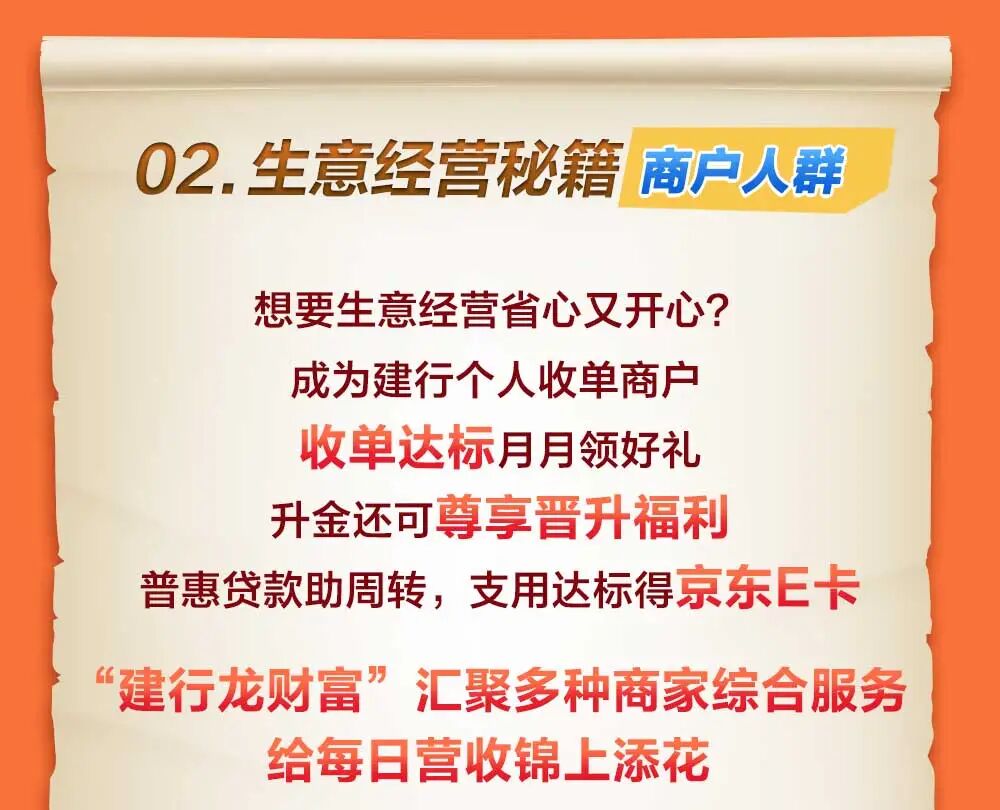 02. 生意经营秘籍 商户人群

想要生意经营省心又开心？
成为建行个人收单商户
收单达标月月领好礼
升金还可尊享晋升福利
普惠贷款助周转，支用达标得京东E卡

“建行龙财富”汇聚多种商家综合服务
给每日营收锦上添花